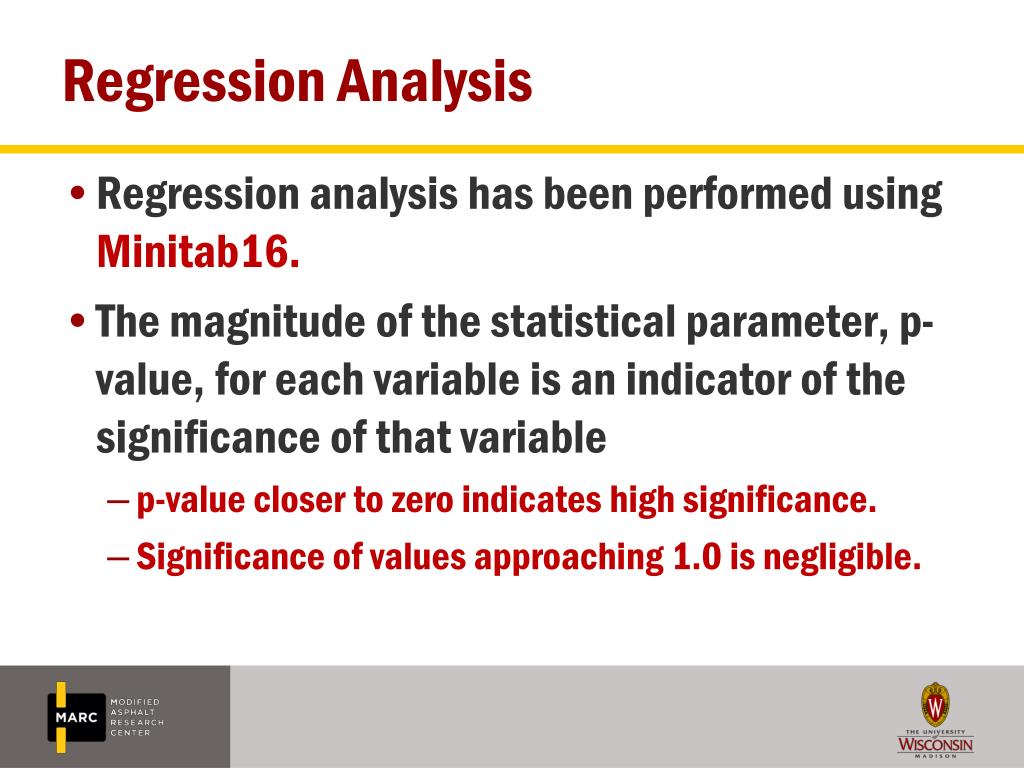 Regression Analysis

• Regression analysis has been performed using Minitab16.

• The magnitude of the statistical parameter, p-value, for each variable is an indicator of the significance of that variable

– p-value closer to zero indicates high significance.

– Significance of values approaching 1.0 is negligible.

MARC MODIFIED ASPHALT RESEARCH CENTER

W THE UNIVERSITY WISCONSIN MADISON